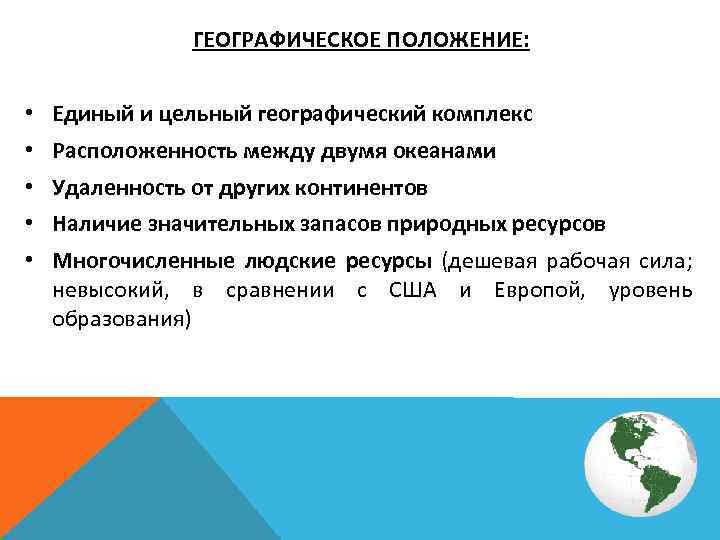 ГЕОГРАФИЧЕСКОЕ ПОЛОЖЕНИЕ:

• Единый и цельный географический комплекс
• Расположенность между двумя океанами
• Удаленность от других континентов
• Наличие значительных запасов природных ресурсов
• Многочисленные людские ресурсы (дешевая рабочая сила; невысокий, в сравнении с США и Европой, уровень образования)